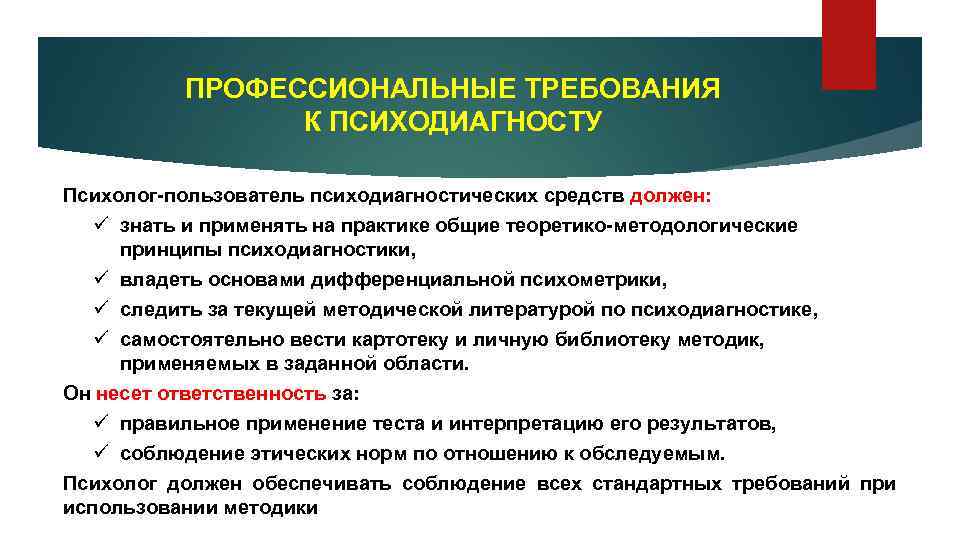 ПРОФЕССИОНАЛЬНЫЕ ТРЕБОВАНИЯ К ПСИХОДИАГНОСТУ

Психолог-пользователь психодиагностических средств должен:

✓ знать и применять на практике общие теоретико-методологические принципы психодиагностики,
✓ владеть основами дифференциальной психометрики,
✓ следить за текущей методической литературой по психодиагностике,
✓ самостоятельно вести картотеку и личную библиотеку методик, применяемых в заданной области.

Он несет ответственность за:

✓ правильное применение теста и интерпретацию его результатов,
✓ соблюдение этических норм по отношению к обследуемым.

Психолог должен обеспечивать соблюдение всех стандартных требований при использовании методики